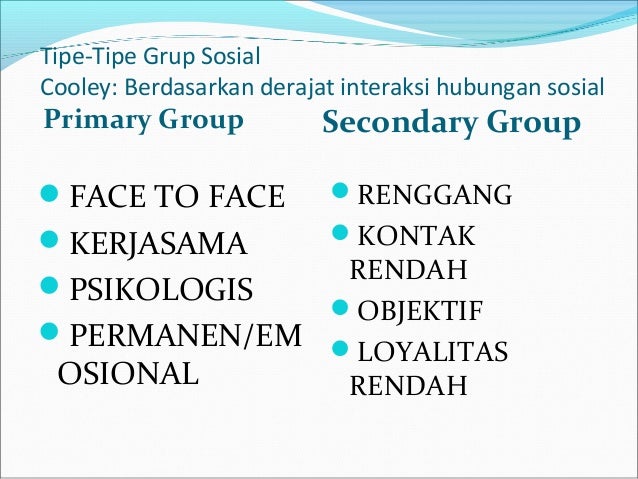 Tipe-Tipe Grup Sosial
Cooley: Berdasarkan derajat interaksi hubungan sosial

Primary Group

- FACE TO FACE
- KERJASAMA
- PSIKOLOGIS
- PERMANEN/EMOSIONAL

Secondary Group

- RENGGANG
- KONTAK RENDAH
- OBJEKTIF
- LOYALITAS RENDAH